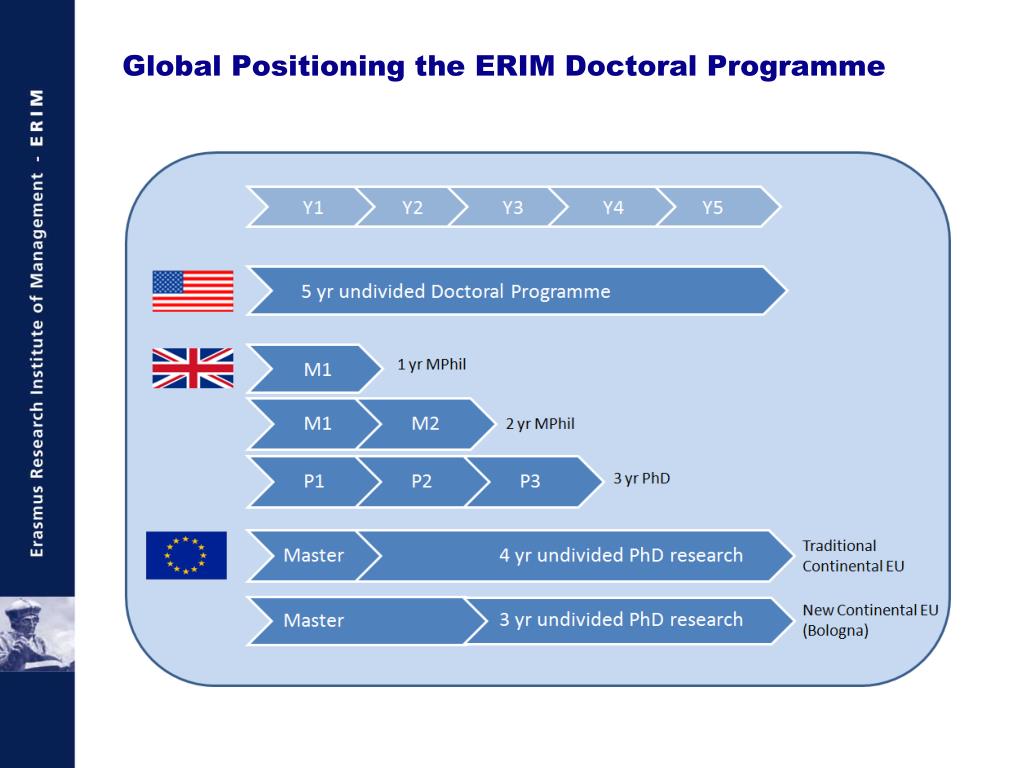 Erasmus Research Institute of Management - ERIM

Global Positioning the ERIM Doctoral Programme

Y1 Y2 Y3 Y4 Y5

5 yr undivided Doctoral Programme

M1 1 yr MPhil

M1 M2 2 yr MPhil

P1 P2 P3 3 yr PhD

Master 4 yr undivided PhD research Traditional Continental EU

Master 3 yr undivided PhD research New Continental EU (Bologna)